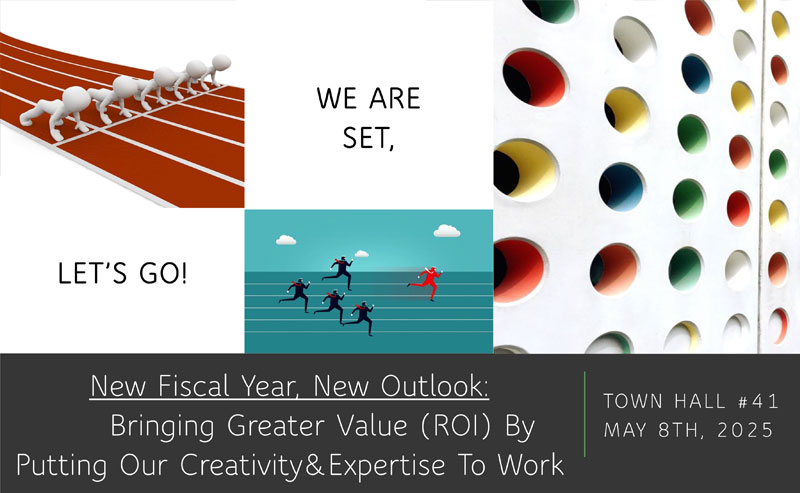 WE ARE SET,

LET'S GO!

New Fiscal Year, New Outlook:
Bringing Greater Value (ROI) By Putting Our Creativity&Expertise To Work

TOWN HALL #41
MAY 8TH, 2025